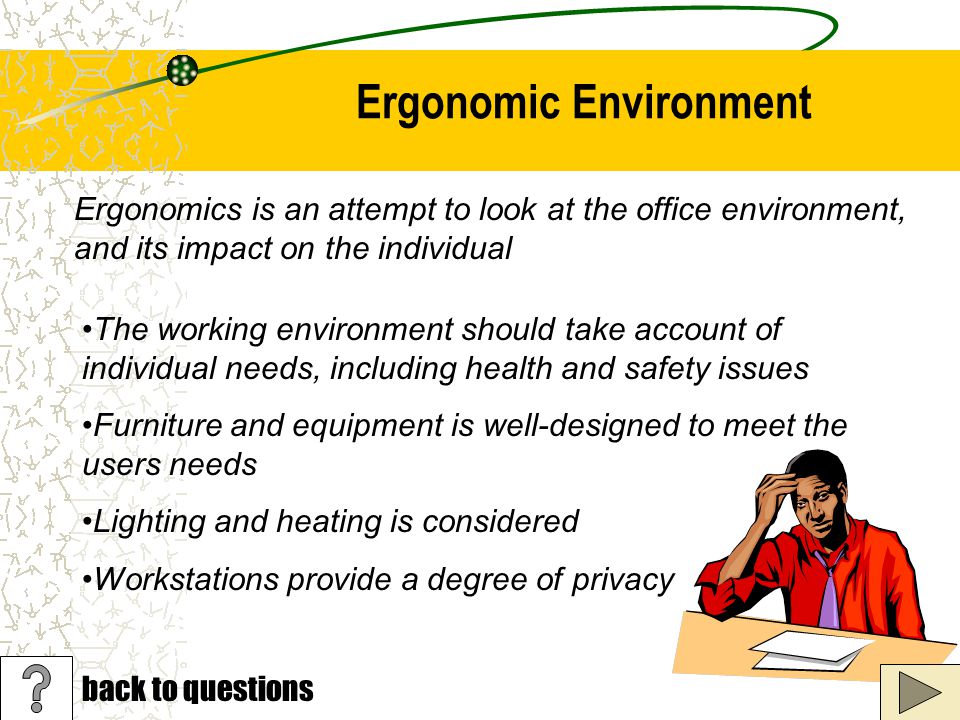 Ergonomic Environment

Ergonomics is an attempt to look at the office environment, and its impact on the individual

•The working environment should take account of individual needs, including health and safety issues

•Furniture and equipment is well-designed to meet the users needs

•Lighting and heating is considered

•Workstations provide a degree of privacy

?

back to questions